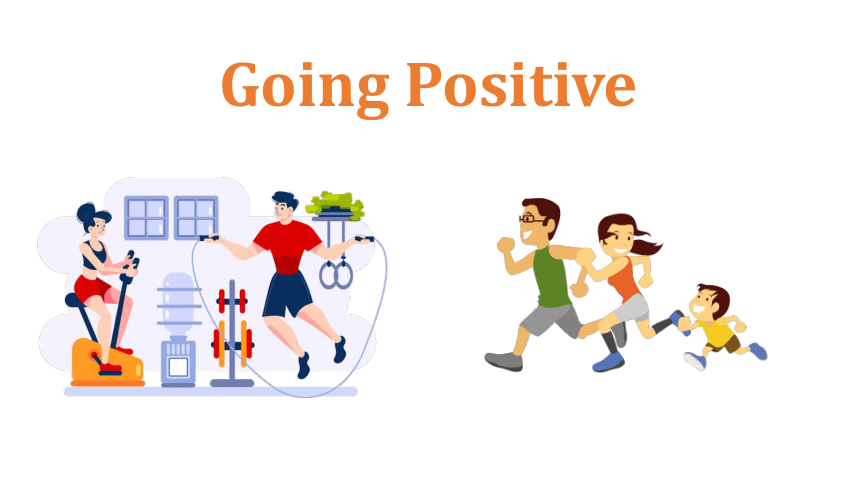 Going Positive